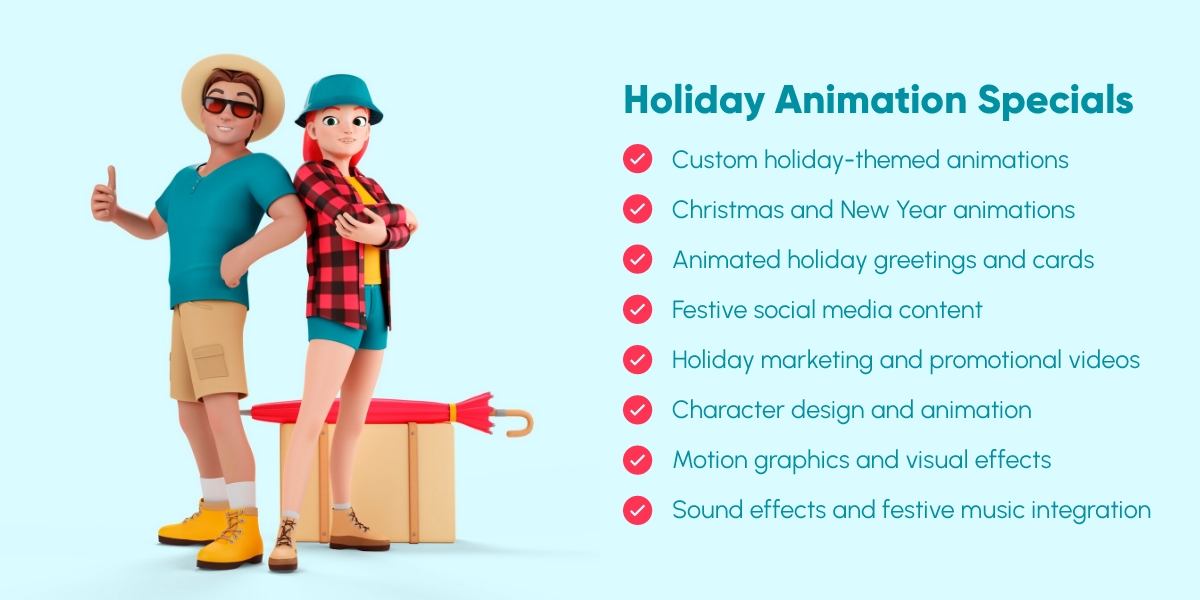 Holiday Animation Specials

Custom holiday-themed animations

Christmas and New Year animations

Animated holiday greetings and cards

Festive social media content

Holiday marketing and promotional videos

Character design and animation

Motion graphics and visual effects

Sound effects and festive music integration